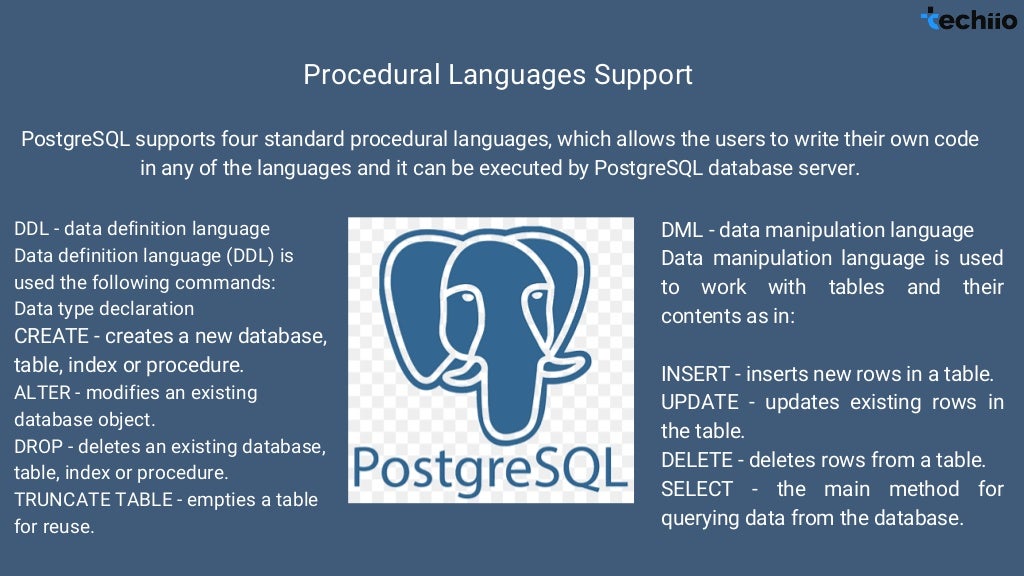 techiio

Procedural Languages Support

PostgreSQL supports four standard procedural languages, which allows the users to write their own code in any of the languages and it can be executed by PostgreSQL database server.

DDL - data definition language
Data definition language (DDL) is used the following commands:
Data type declaration
CREATE - creates a new database, table, index or procedure.
ALTER - modifies an existing database object.
DROP - deletes an existing database, table, index or procedure.
TRUNCATE TABLE - empties a table for reuse.

PostgreSQL

DML - data manipulation language
Data manipulation language is used to work with tables and their contents as in:

INSERT - inserts new rows in a table.
UPDATE - updates existing rows in the table.
DELETE - deletes rows from a table.
SELECT - the main method for querying data from the database.